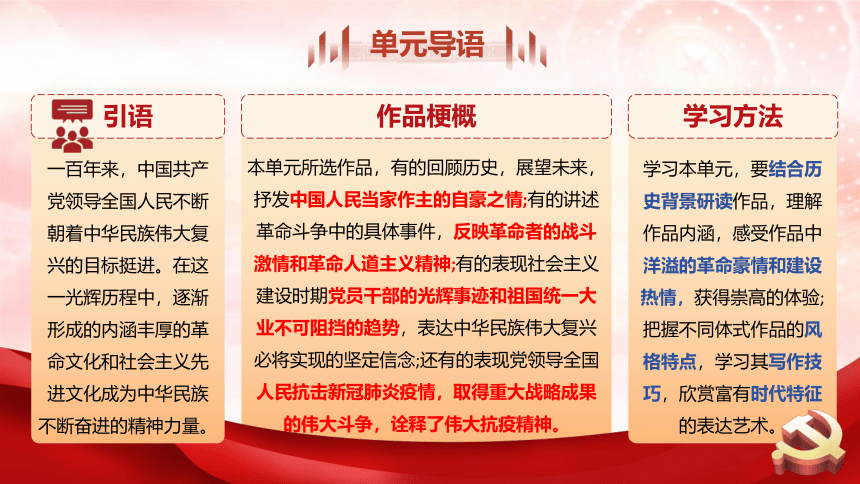 单元导语

引语

一百年来，中国共产党领导全国人民不断朝着中华民族伟大复兴的目标挺进。在这一光辉历程中，逐渐形成的内涵丰厚的革命文化和社会主义先进文化成为中华民族不断奋进的精神力量。

作品梗概

本单元所选作品，有的回顾历史，展望未来，抒发中国人民当家作主的自豪之情;有的讲述革命斗争中的具体事件，反映革命者的战斗激情和革命人道主义精神;有的表现社会主义建设时期党员干部的光辉事迹和祖国统一大业不可阻挡的趋势，表达中华民族伟大复兴必将实现的坚定信念;还有的表现党领导全国人民抗击新冠肺炎疫情，取得重大战略成果的伟大斗争，诠释了伟大抗疫精神。

学习方法

学习本单元，要结合历史背景研读作品，理解作品内涵，感受作品中洋溢的革命豪情和建设热情，获得崇高的体验;把握不同体式作品的风格特点，学习其写作技巧，欣赏富有时代特征的表达艺术。